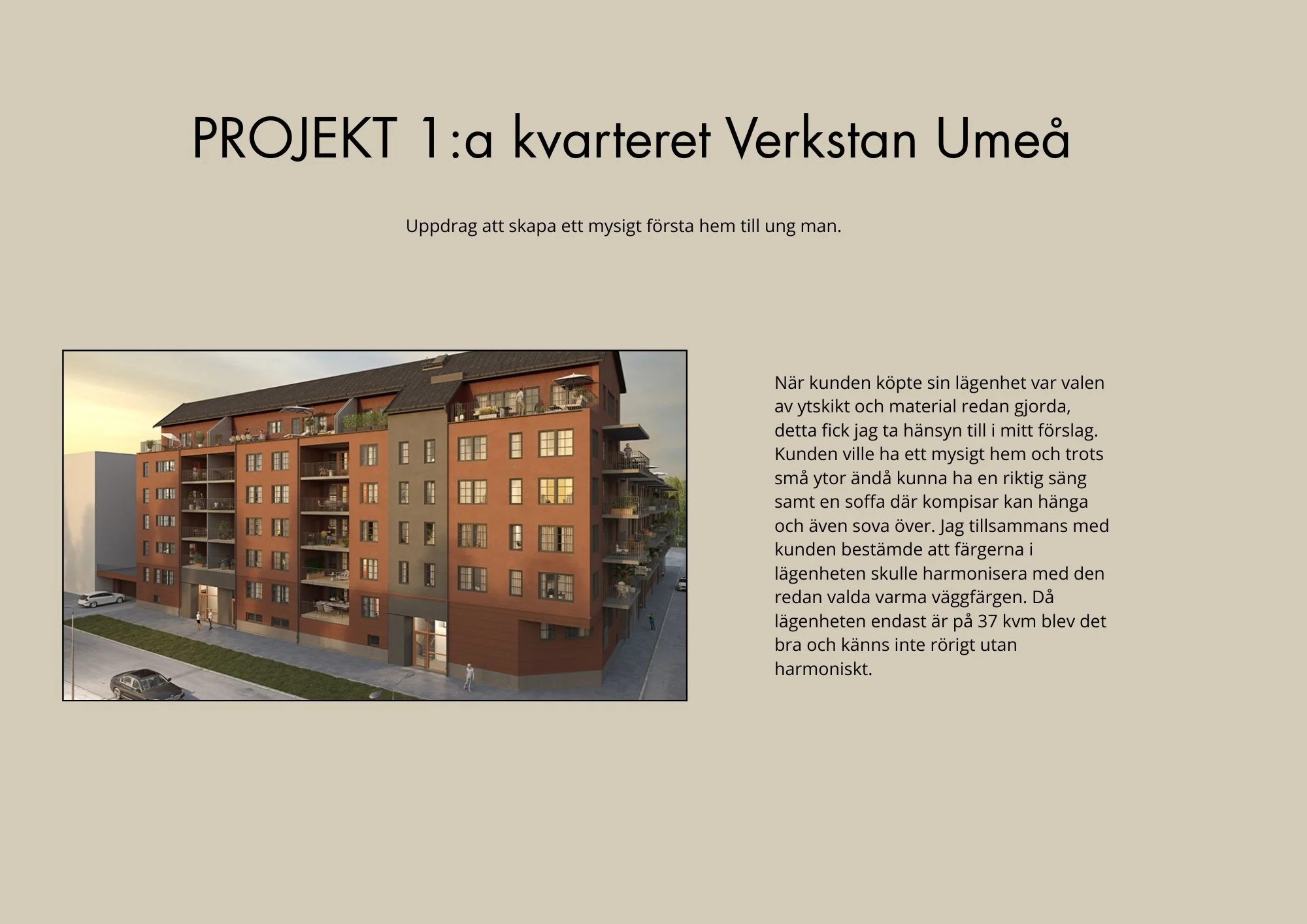 PROJEKT 1:a kvarteret Verkstan Umeå

Uppdrag att skapa ett mysigt första hem till ung man.

När kunden köpte sin lägenhet var valen av ytskikt och material redan gjorda, detta fick jag ta hänsyn till i mitt förslag. Kunden ville ha ett mysigt hem och trots små ytor ändå kunna ha en riktig säng samt en soffa där kompisar kan hänga och även sova över. Jag tillsammans med kunden bestämde att färgerna i lägenheten skulle harmonisera med den redan valda varma väggfärgen. Då lägenheten endast är på 37 kvm blev det bra och känns inte rörigt utan harmoniskt.